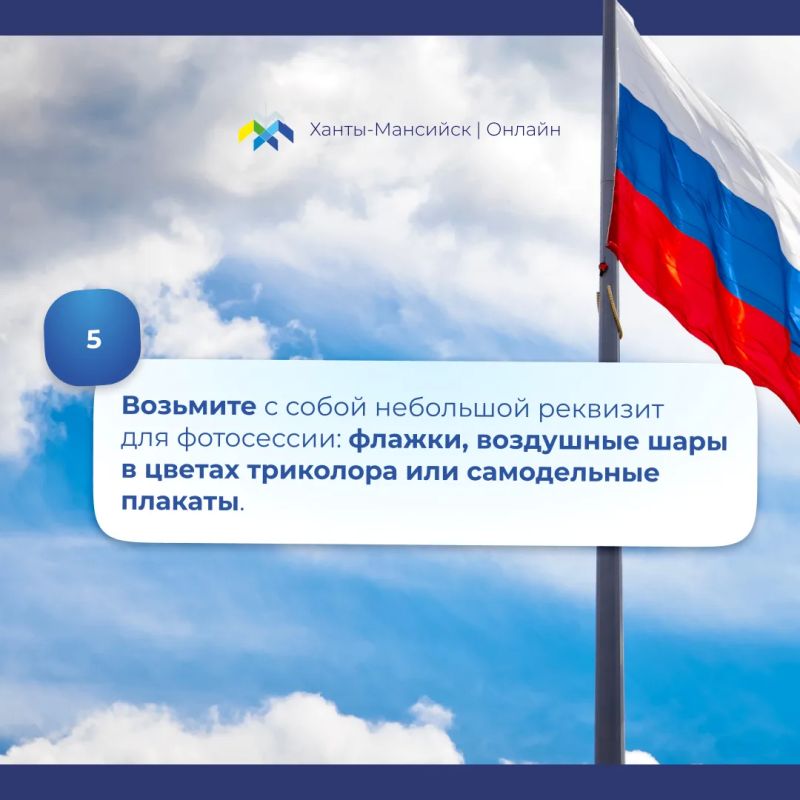 Ханты-Мансийск | Онлайн

5

Возьмите с собой небольшой реквизит для фотосессии: флажки, воздушные шары в цветах триколора или самодельные плакаты.